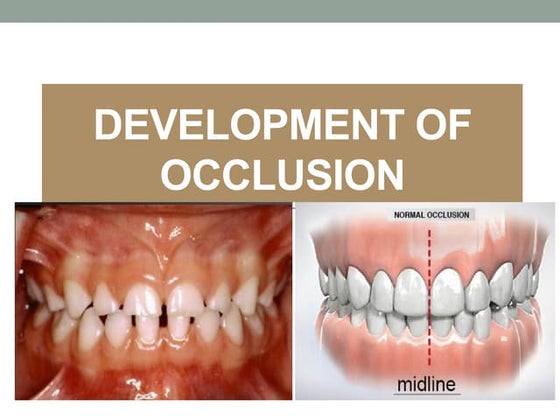 DEVELOPMENT OF OCCLUSION

NORMAL OCCLUSION

midline